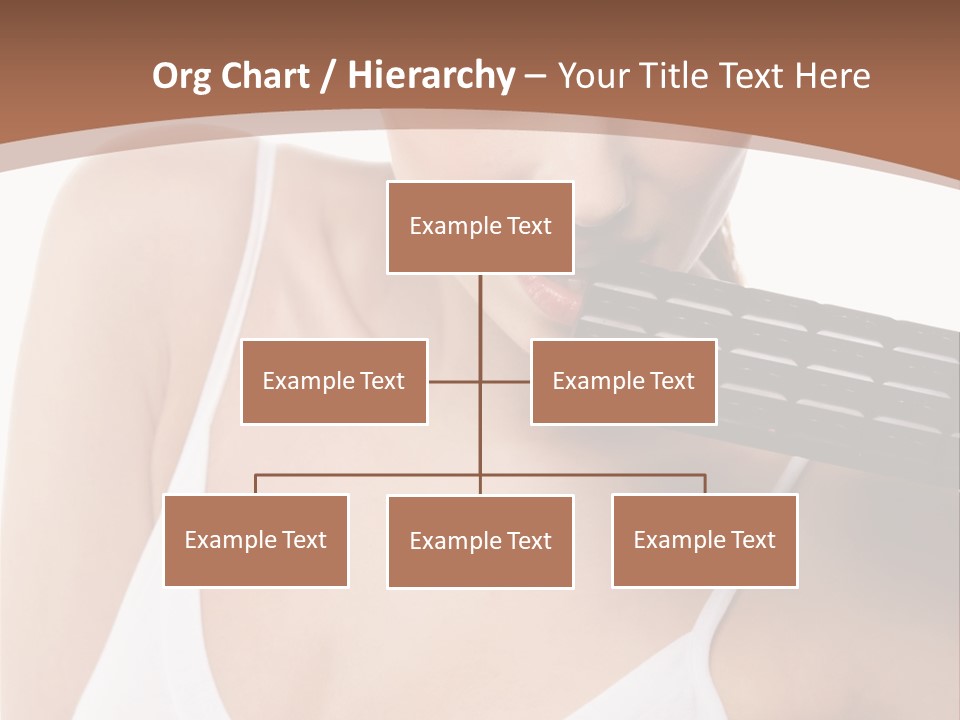 Org Chart / Hierarchy – Your Title Text Here

Example Text

Example Text

Example Text

Example Text

Example Text

Example Text